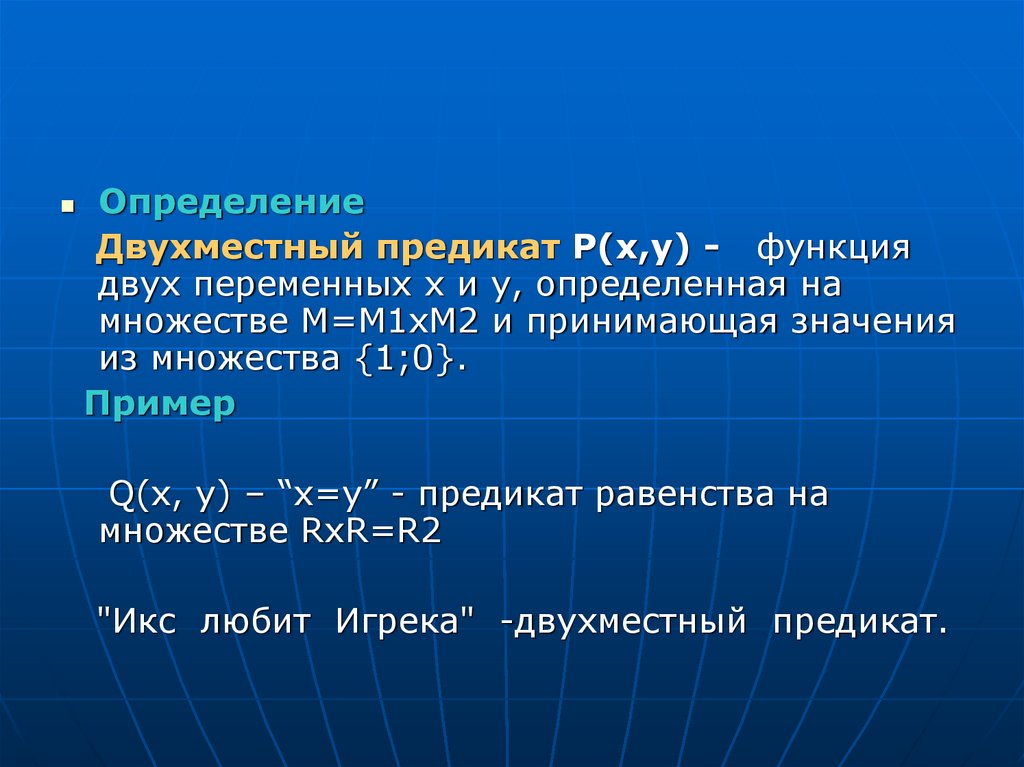 Определение

Двухместный предикат P(x,y) - функция двух переменных x и y, определенная на множестве M=M1xM2 и принимающая значения из множества {1;0}.

Пример

Q(x, y) – “x=y” - предикат равенства на множестве RxR=R2

"Икс любит Игрека" -двухместный предикат.